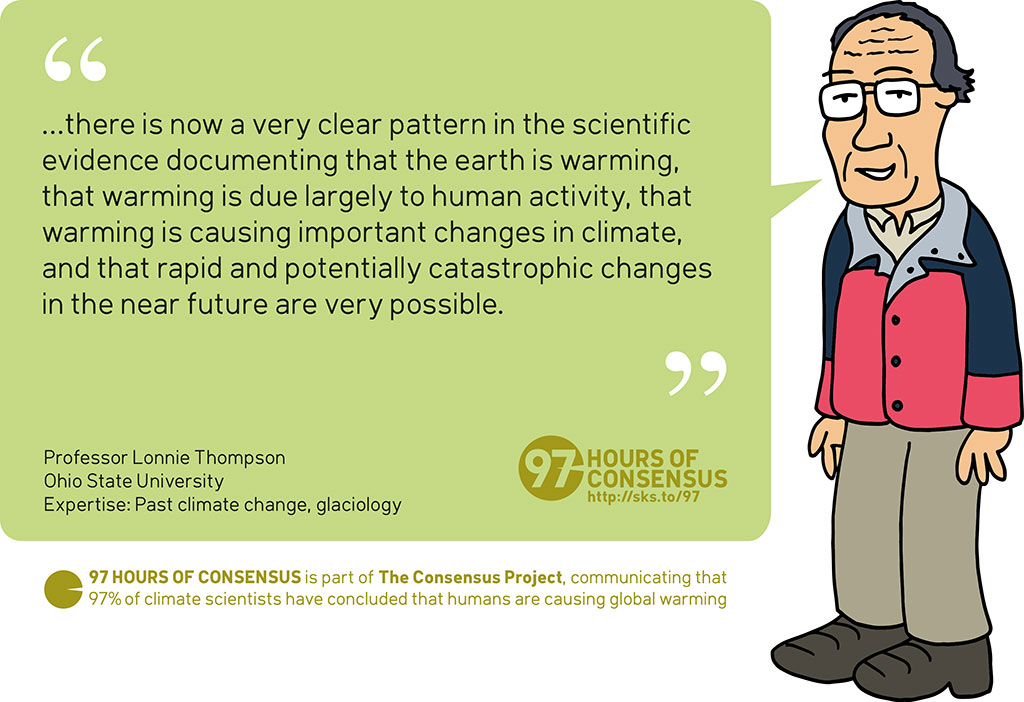 “

...there is now a very clear pattern in the scientific evidence documenting that the earth is warming, that warming is due largely to human activity, that warming is causing important changes in climate, and that rapid and potentially catastrophic changes in the near future are very possible.

”

Professor Lonnie Thompson
Ohio State University
Expertise: Past climate change, glaciology

97 HOURS OF CONSENSUS
http://sks.to/97

97 HOURS OF CONSENSUS is part of The Consensus Project, communicating that 97% of climate scientists have concluded that humans are causing global warming